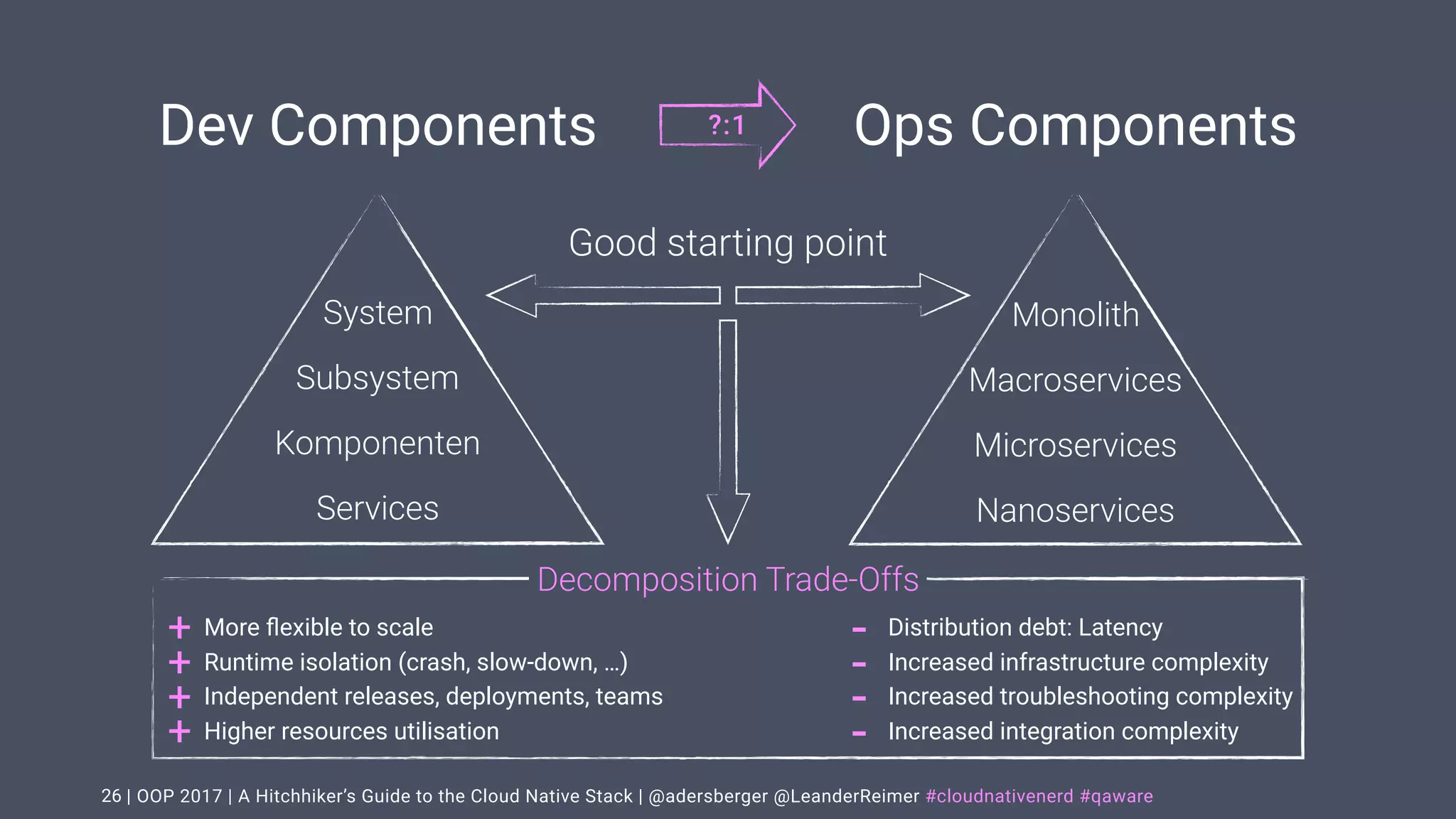 Dev Components

?:1

Ops Components

Good starting point

System

Subsystem

Komponenten

Services

Monolith

Macroservices

Microservices

Nanoservices

Decomposition Trade-Offs

+ More flexible to scale
+ Runtime isolation (crash, slow-down, …)
+ Independent releases, deployments, teams
+ Higher resources utilisation

- Distribution debt: Latency
- Increased infrastructure complexity
- Increased troubleshooting complexity
- Increased integration complexity

26 | OOP 2017 | A Hitchhiker's Guide to the Cloud Native Stack | @adersberger @LeanderReimer #cloudnativenerd #qaware